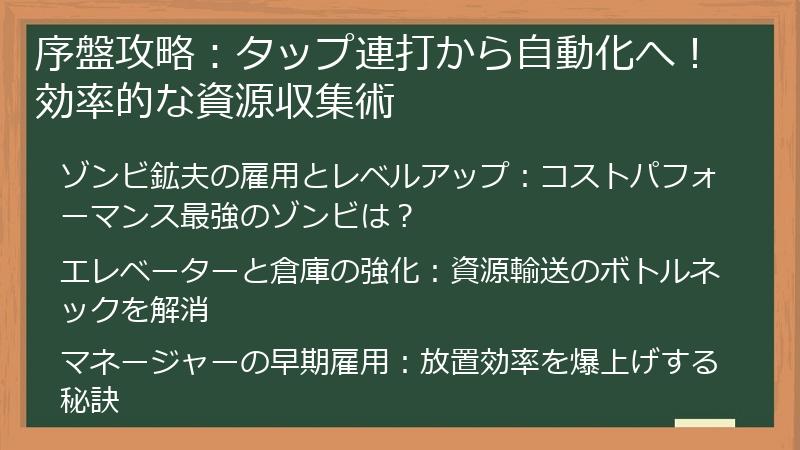 序盤攻略：タップ連打から自動化へ！効率的な資源収集術

ゾンビ鉱夫の雇用とレベルアップ：コストパフォーマンス最強のゾンビは？

エレベーターと倉庫の強化：資源輸送のボトルネックを解消

マネージャーの早期雇用：放置効率を爆上げする秘訣